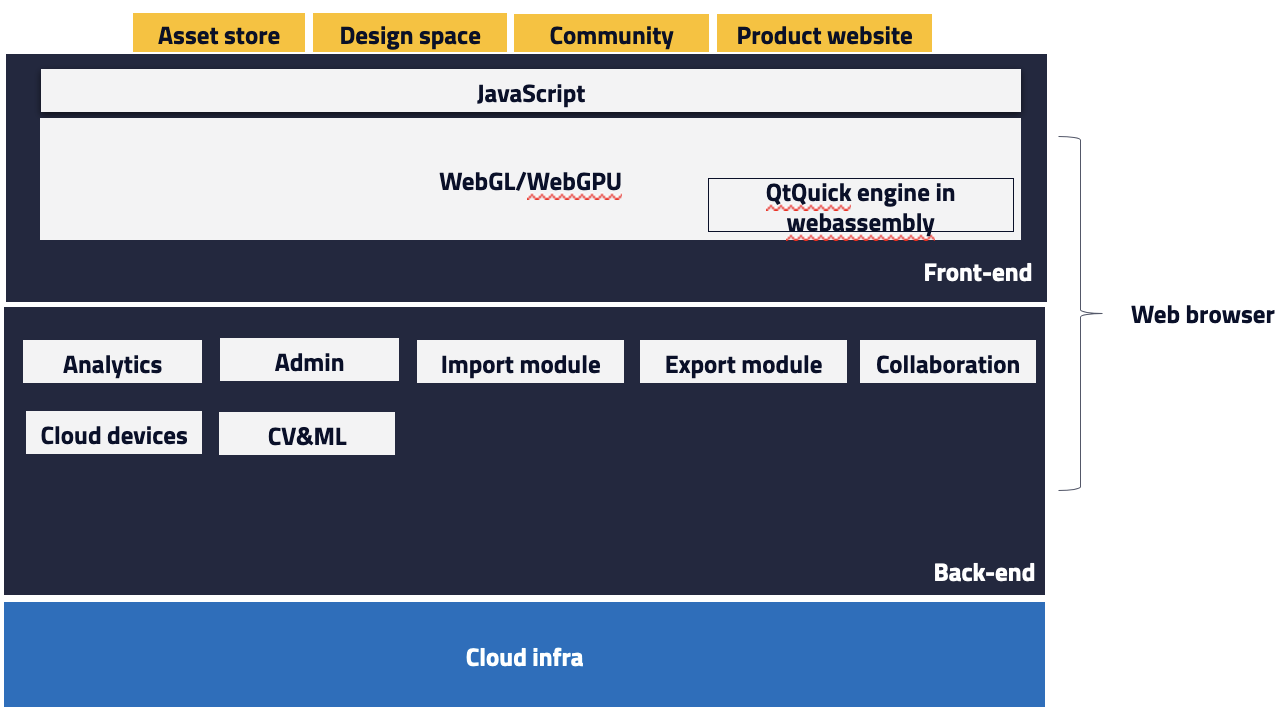 Asset store
Design space
Community
Product website

JavaScript

WebGL/WebGPU

QtQuick engine in webassembly

Front-end

Web browser

Analytics
Admin
Import module
Export module
Collaboration
Cloud devices
CV&ML

Back-end

Cloud infra